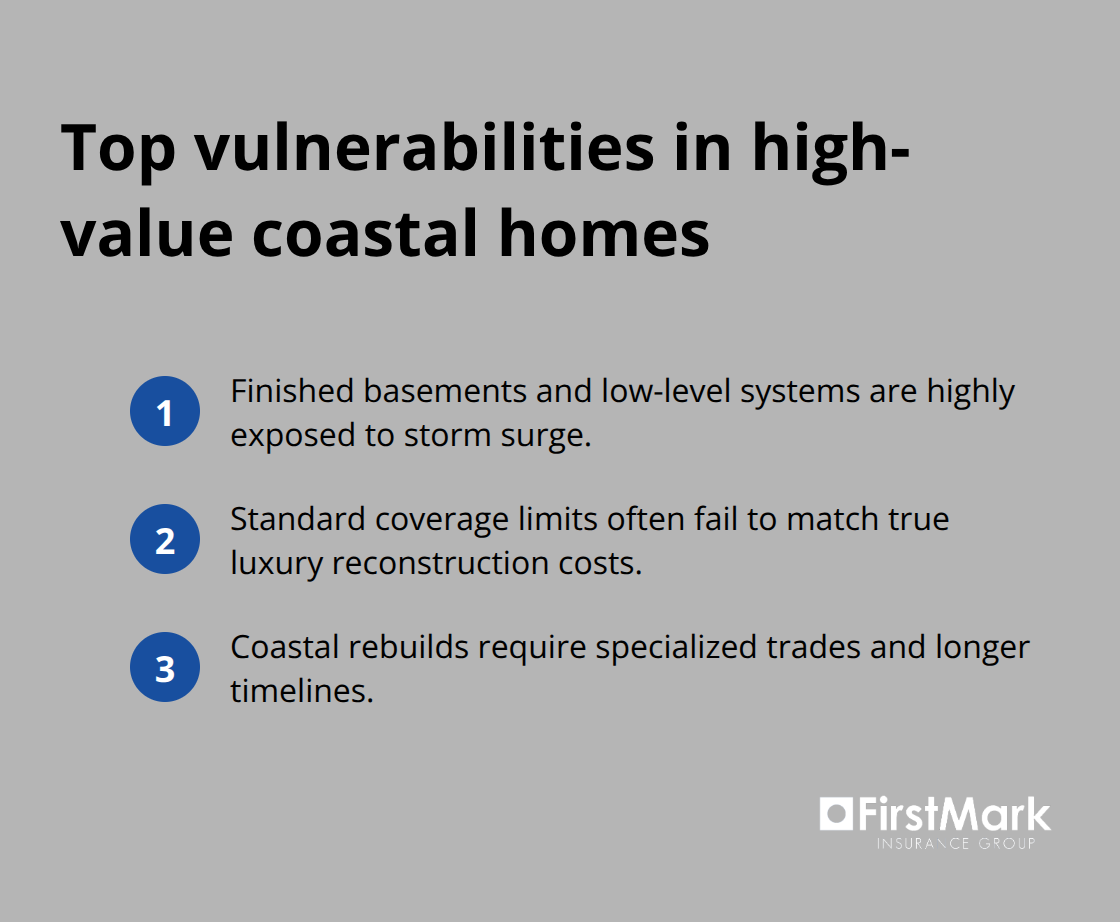 Top vulnerabilities in high-value coastal homes

1 Finished basements and low-level systems are highly exposed to storm surge.

2 Standard coverage limits often fail to match true luxury reconstruction costs.

3 Coastal rebuilds require specialized trades and longer timelines.

FirstMark
INSURANCE GROUP